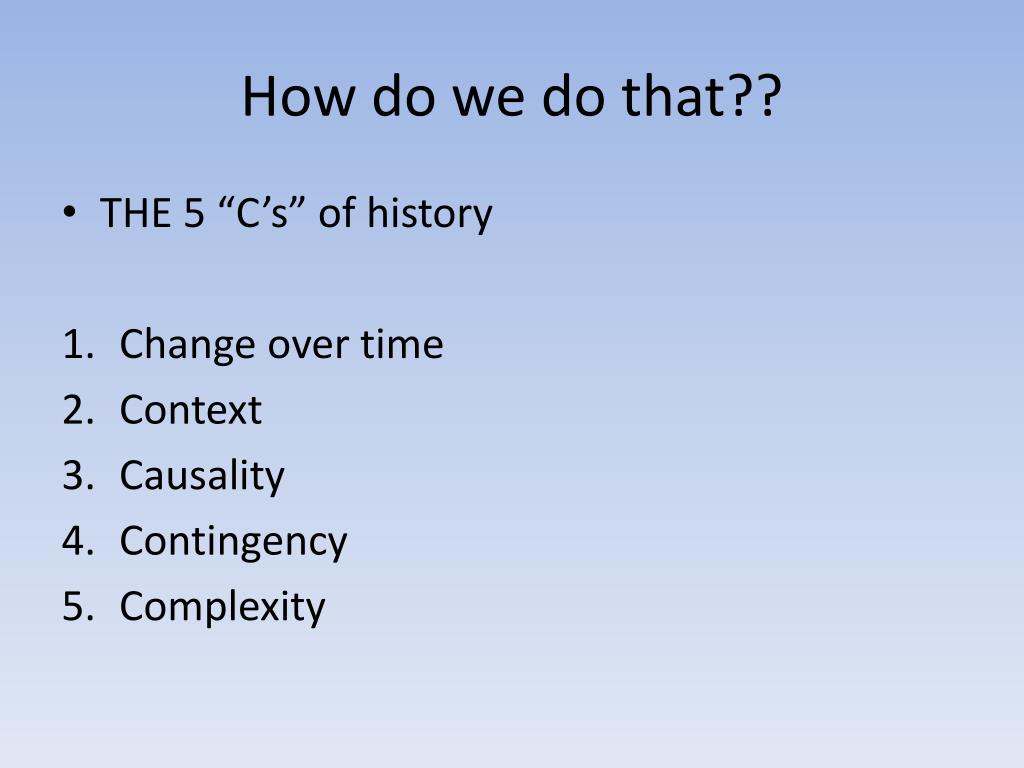 How do we do that??

• THE 5 “C’s” of history

1. Change over time
2. Context
3. Causality
4. Contingency
5. Complexity